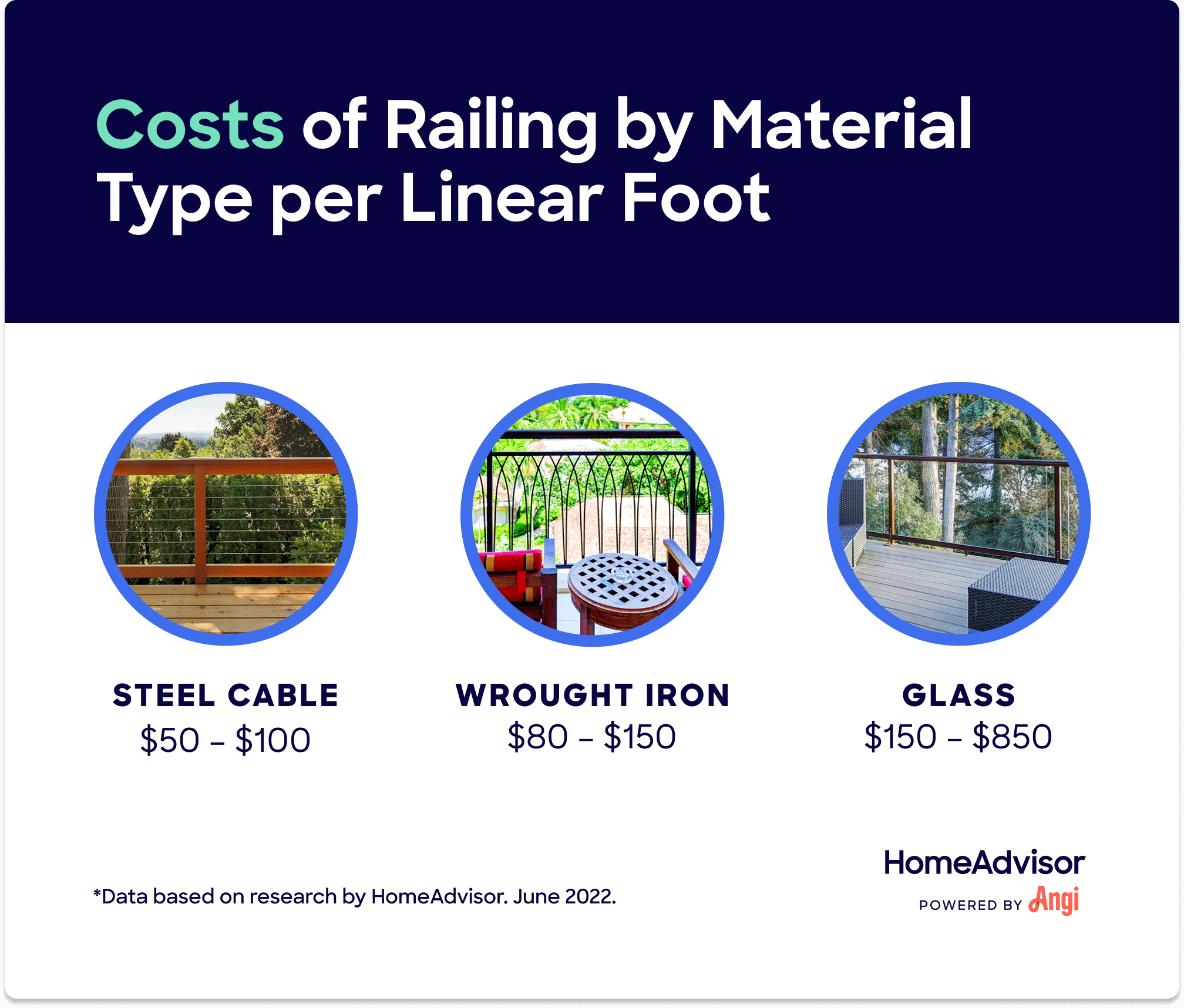 Costs of Railing by Material Type per Linear Foot

STEEL CABLE
\$50 – \$100

WROUGHT IRON
\$80 – \$150

GLASS
\$150 – \$850

*Data based on research by HomeAdvisor. June 2022.

HomeAdvisor
POWERED BY Angi